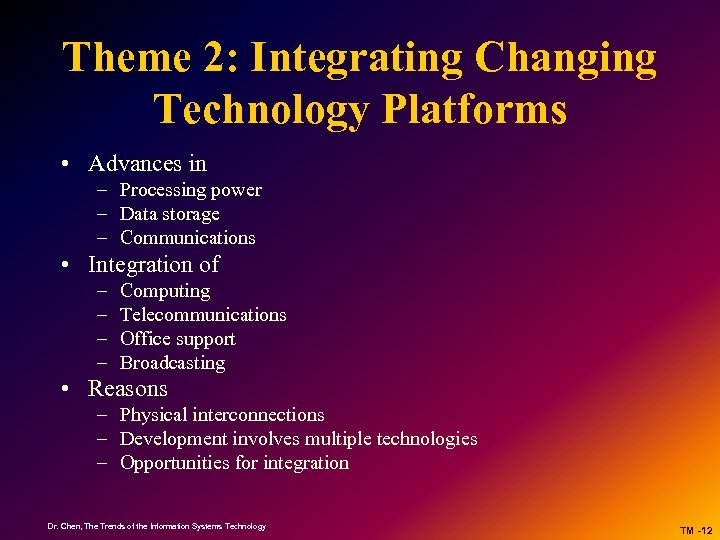 Theme 2: Integrating Changing Technology Platforms

• Advances in
– Processing power
– Data storage
– Communications
• Integration of
– Computing
– Telecommunications
– Office support
– Broadcasting
• Reasons
– Physical interconnections
– Development involves multiple technologies
– Opportunities for integration

Dr. Chen, The Trends of the Information Systems Technology

TM -12